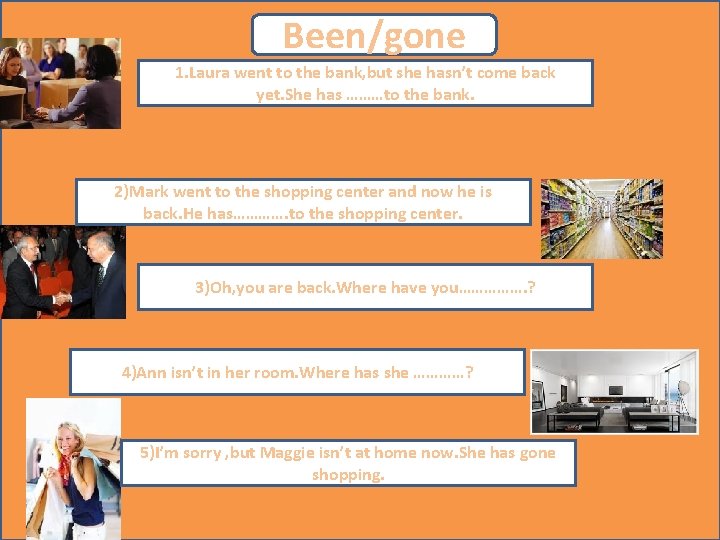 Been/gone

1.Laura went to the bank,but she hasn't come back yet.She has ………to the bank.

2)Mark went to the shopping center and now he is back.He has………….to the shopping center.

3)Oh,you are back.Where have you…………….?

4)Ann isn't in her room.Where has she …………?

5)I'm sorry ,but Maggie isn't at home now.She has gone shopping.